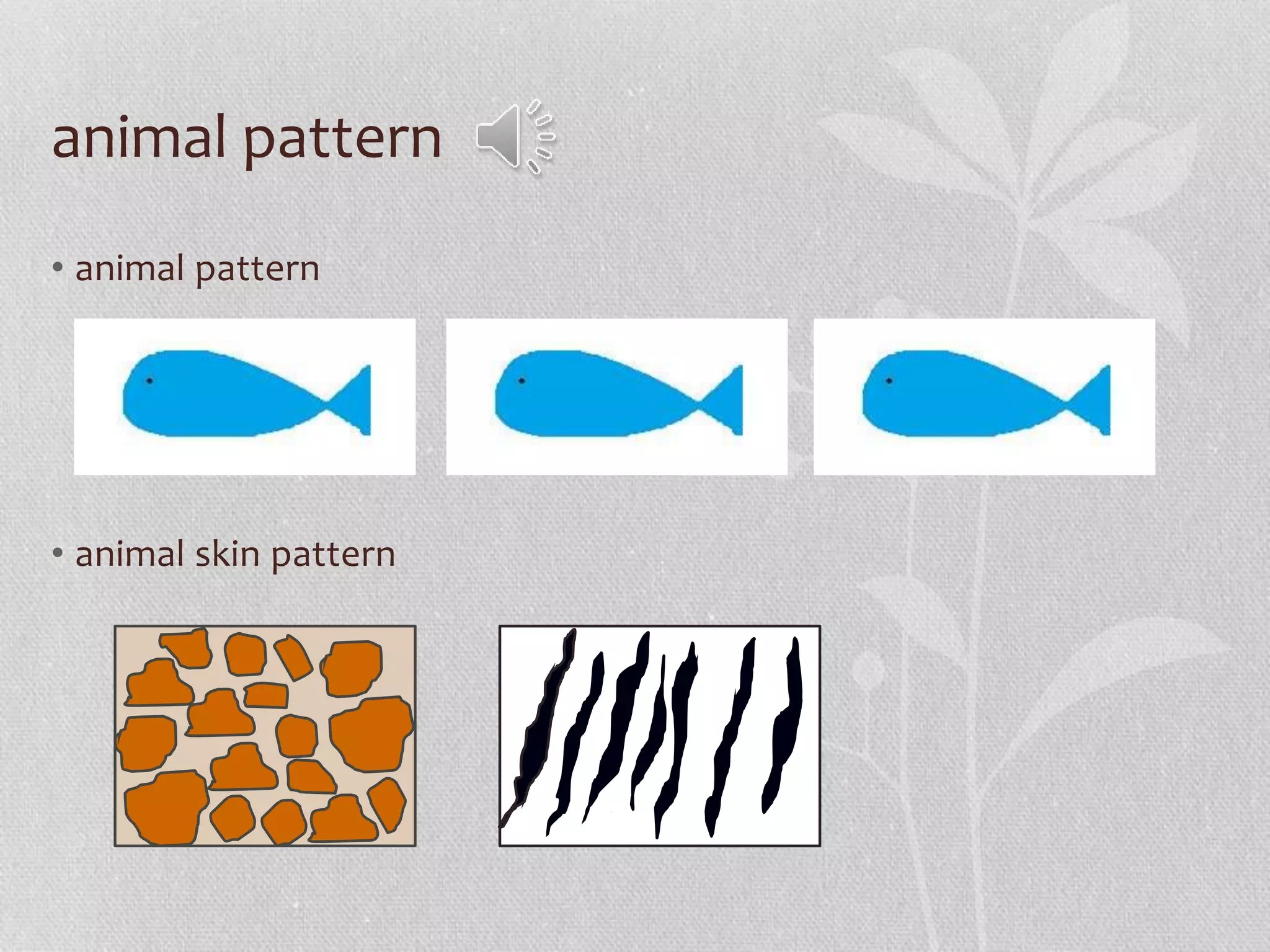 animal pattern

• animal pattern

• animal skin pattern